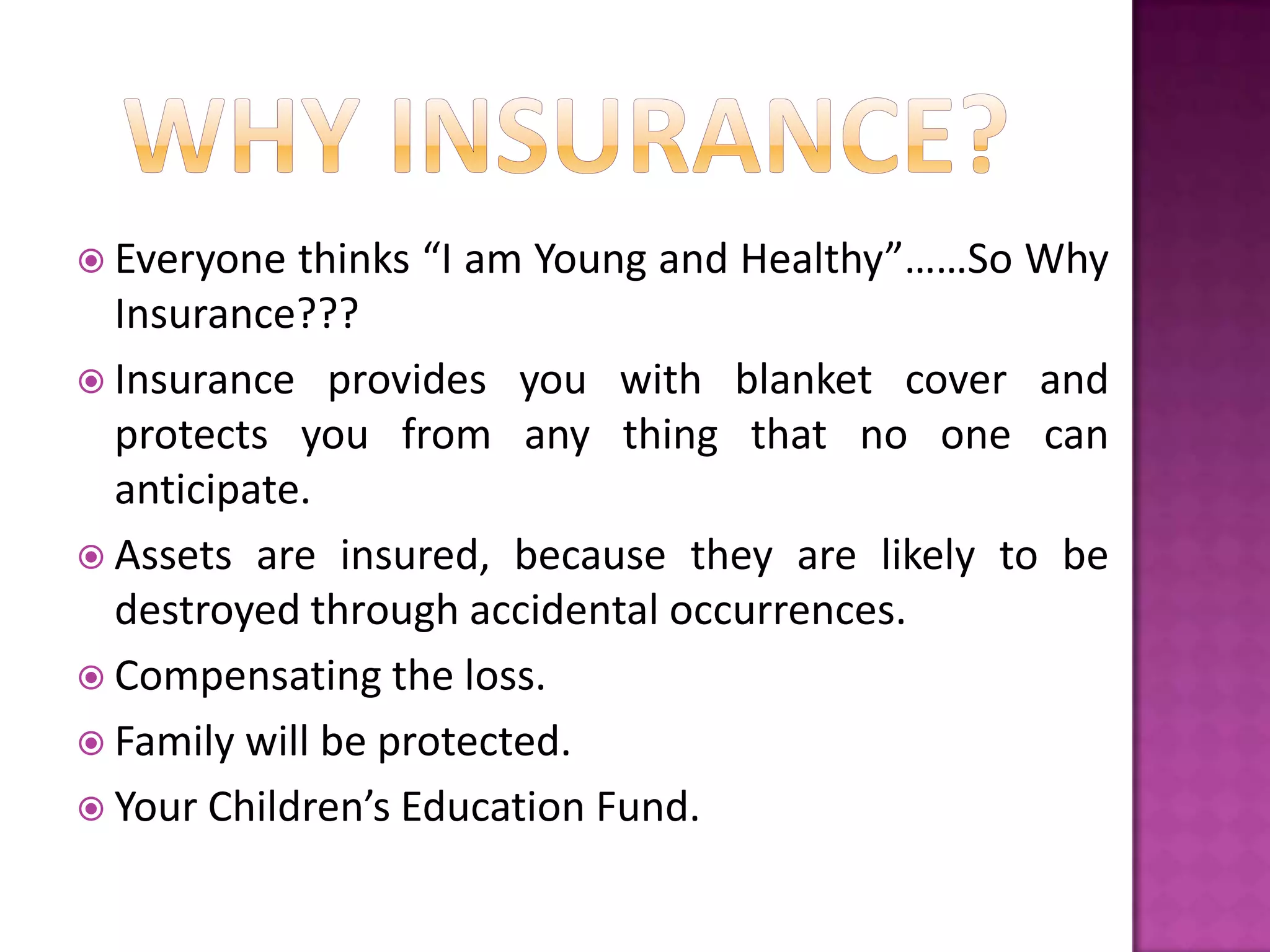 WHY INSURANCE?

Everyone thinks “I am Young and Healthy”……So Why Insurance???

Insurance provides you with blanket cover and protects you from any thing that no one can anticipate.

Assets are insured, because they are likely to be destroyed through accidental occurrences.

Compensating the loss.

Family will be protected.

Your Children’s Education Fund.